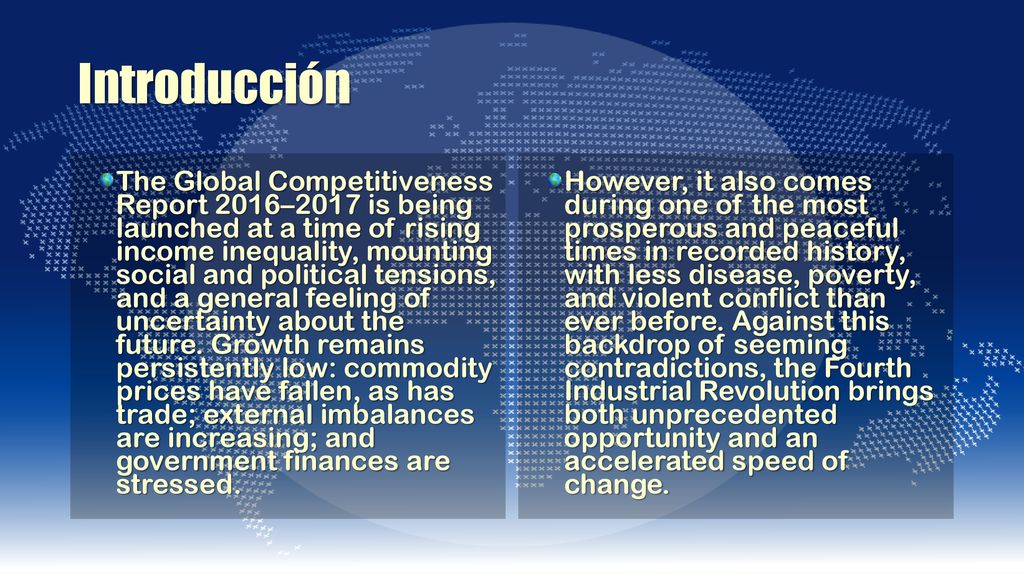 Introducción

The Global Competitiveness Report 2016–2017 is being launched at a time of rising income inequality, mounting social and political tensions, and a general feeling of uncertainty about the future. Growth remains persistently low: commodity prices have fallen, as has trade; external imbalances are increasing; and government finances are stressed.

However, it also comes during one of the most prosperous and peaceful times in recorded history, with less disease, poverty, and violent conflict than ever before. Against this backdrop of seeming contradictions, the Fourth Industrial Revolution brings both unprecedented opportunity and an accelerated speed of change.